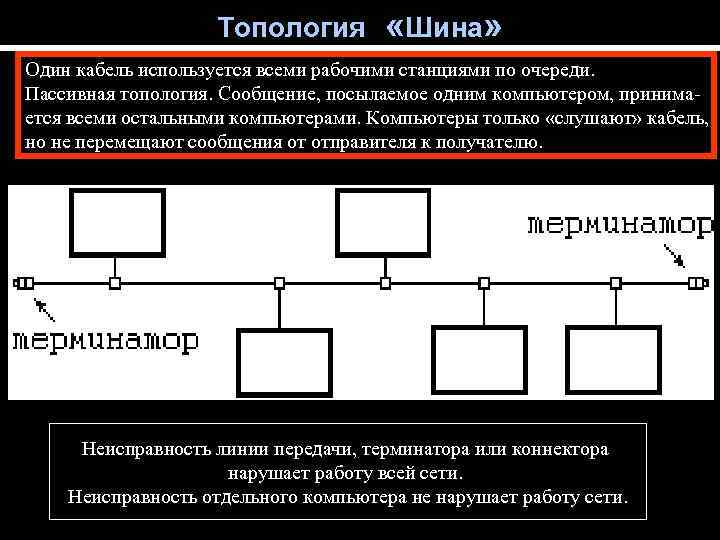 Топология «Шина»

Один кабель используется всеми рабочими станциями по очереди. Пассивная топология. Сообщение, посылаемое одним компьютером, принимается всеми остальными компьютерами. Компьютеры только «слушают» кабель, но не перемещают сообщения от отправителя к получателю.

терминатор

терминатор

Неисправность линии передачи, терминатора или коннектора нарушает работу всей сети.
Неисправность отдельного компьютера не нарушает работу сети.